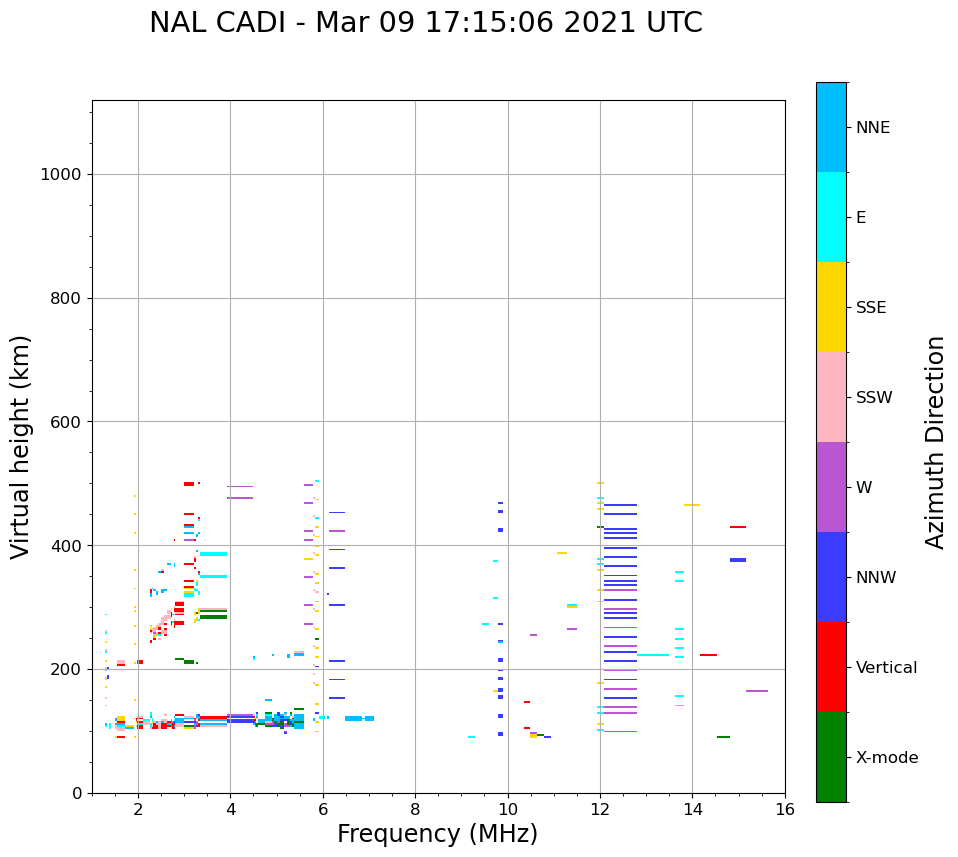 NAL CADI - Mar 09 17:15:06 2021 UTC

Virtual height (km)

1000
800
600
400
200
0

2
4
6
8
10
12
14
16

Frequency (MHz)

NNE
E
SSE
SSW
W
NNW
Vertical
X-mode

Azimuth Direction